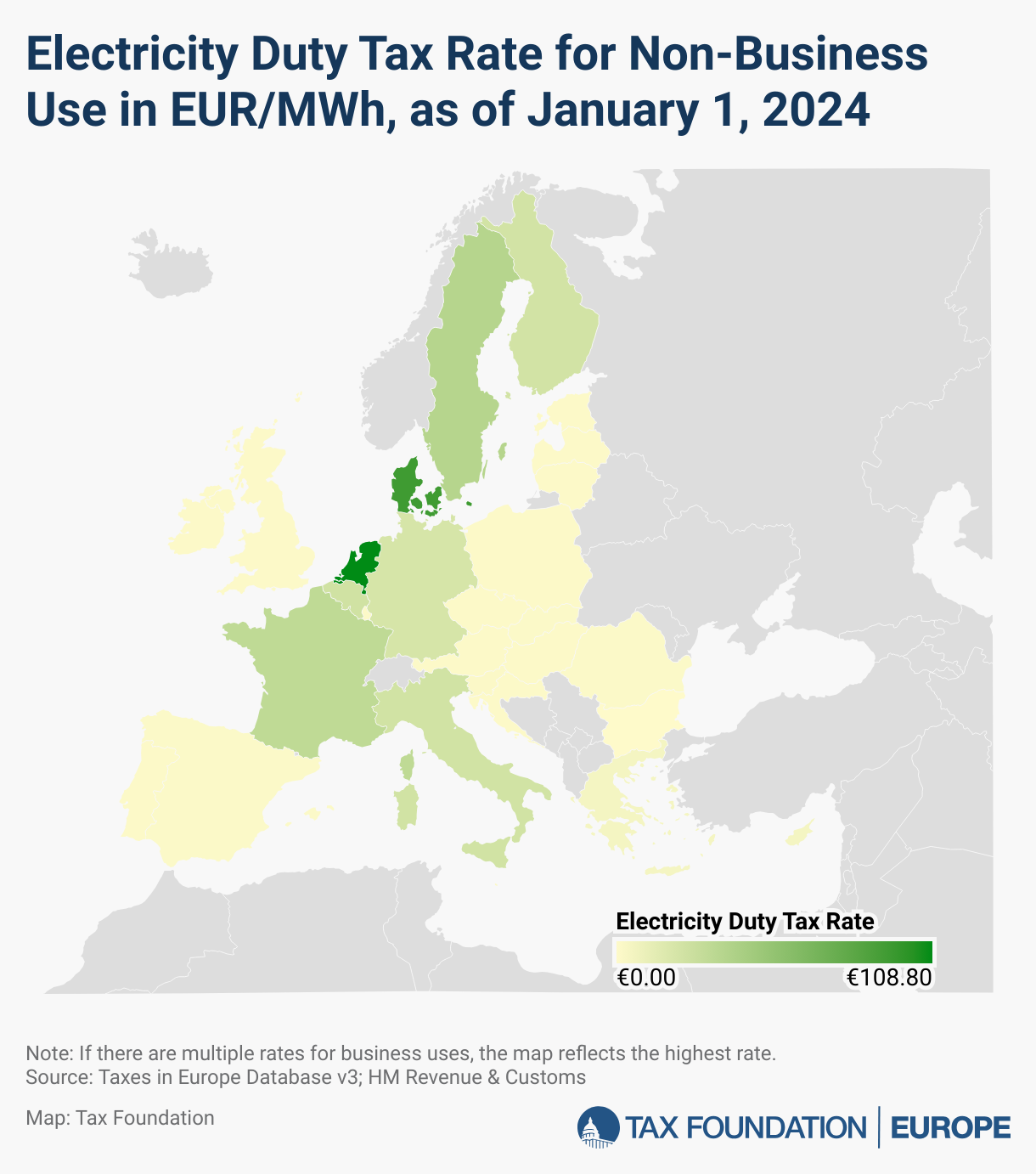 Electricity Duty Tax Rate for Non-Business Use in EUR/MWh, as of January 1, 2024

Electricity Duty Tax Rate
€0.00
€108.80

Note: If there are multiple rates for business uses, the map reflects the highest rate.
Source: Taxes in Europe Database v3; HM Revenue & Customs

Map: Tax Foundation

TAX FOUNDATION | EUROPE